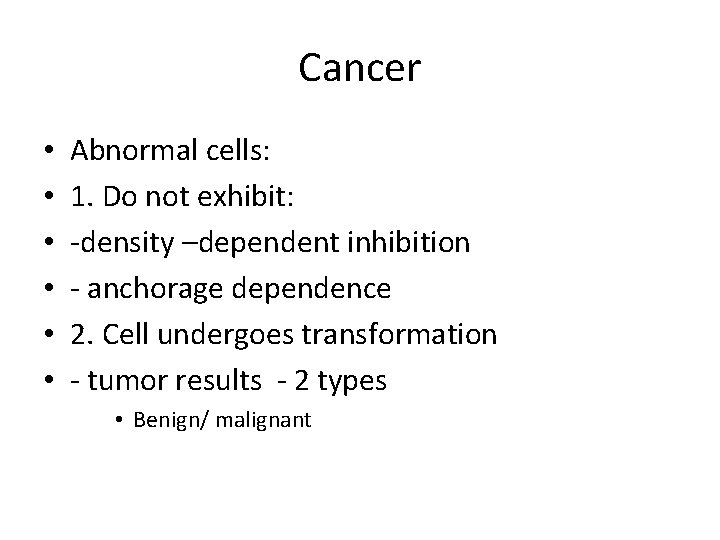 Cancer

• Abnormal cells:
• 1. Do not exhibit:
• -density –dependent inhibition
• - anchorage dependence
• 2. Cell undergoes transformation
• - tumor results - 2 types
  • Benign/ malignant